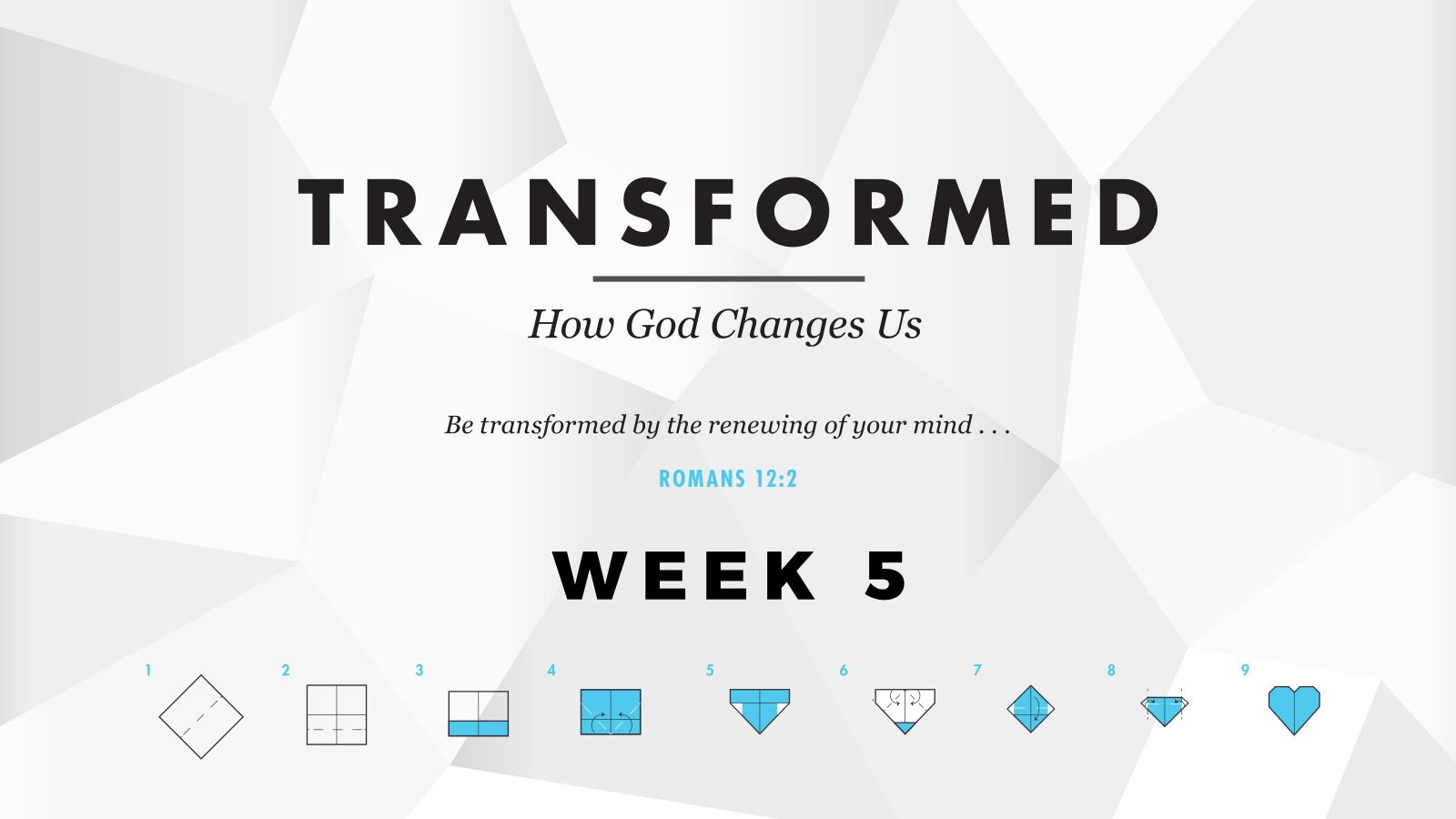 TRANSFORMED

How God Changes Us

Be transformed by the renewing of your mind . . .

ROMANS 12:2

WEEK 5

1 2 3 4 5 6 7 8 9